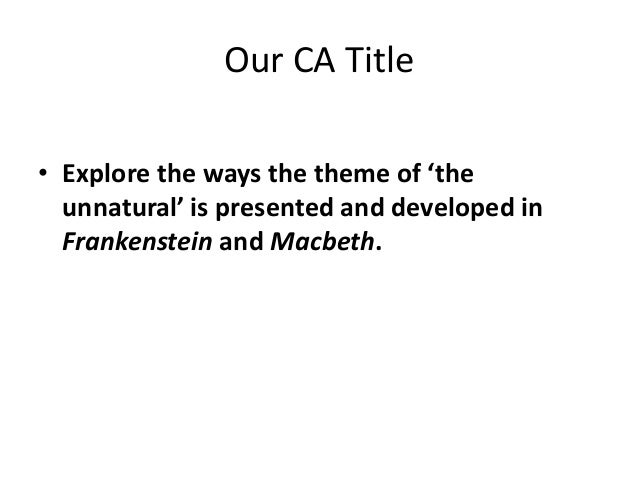 Our CA Title

• Explore the ways the theme of ‘the unnatural’ is presented and developed in Frankenstein and Macbeth.